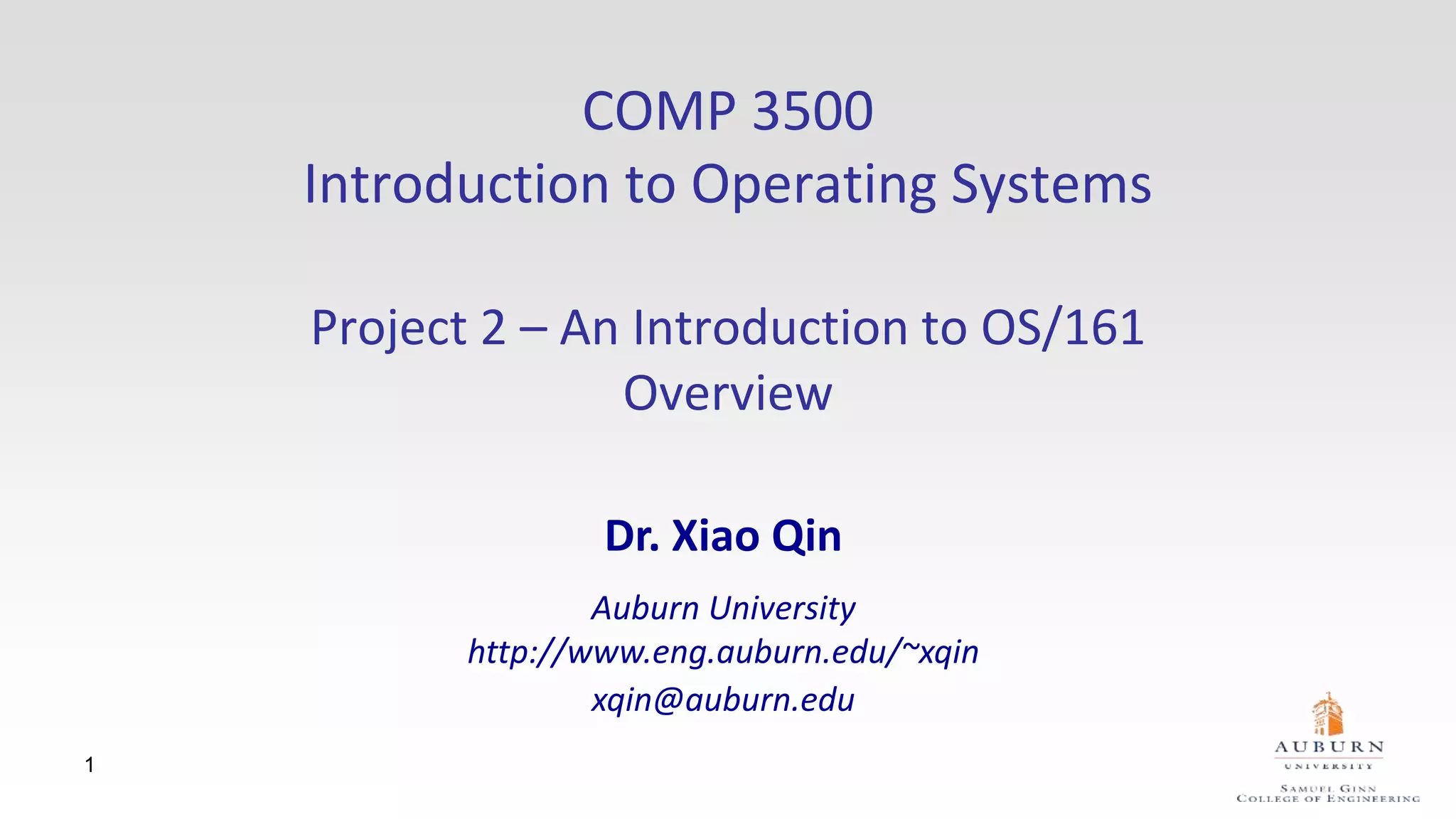 COMP 3500
Introduction to Operating Systems

Project 2 – An Introduction to OS/161
Overview

Dr. Xiao Qin

Auburn University
http://www.eng.auburn.edu/~xqin
xqin@auburn.edu

1

AUBURN
UNIVERSITY
SAMUEL GINN
COLLEGE OF ENGINEERING